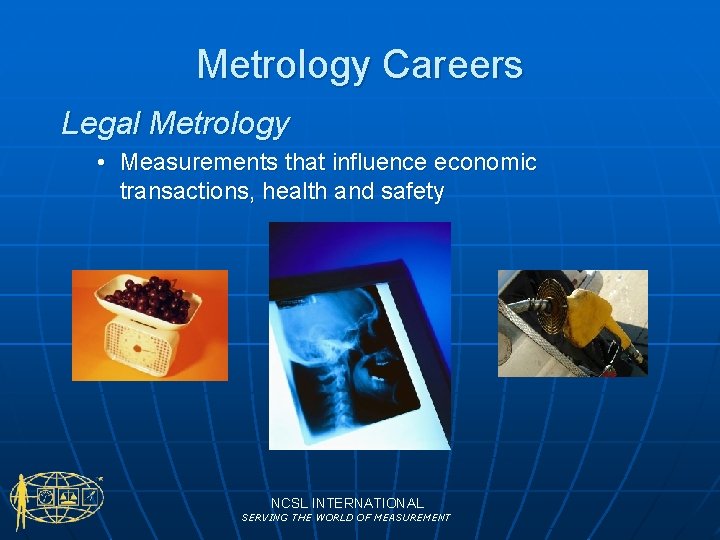 Metrology Careers

Legal Metrology

• Measurements that influence economic transactions, health and safety

NCSL INTERNATIONAL
SERVING THE WORLD OF MEASUREMENT